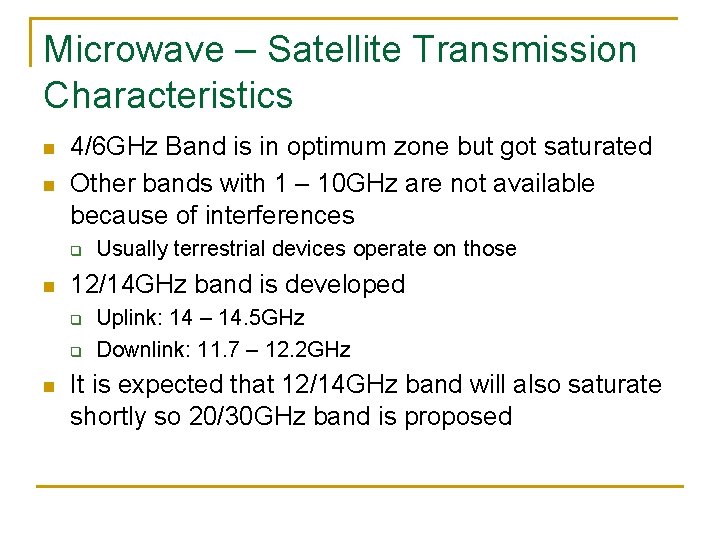 Microwave – Satellite Transmission Characteristics

- 4/6GHz Band is in optimum zone but got saturated
- Other bands with 1 – 10GHz are not available because of interferences
  - Usually terrestrial devices operate on those
- 12/14GHz band is developed
  - Uplink: 14 – 14.5GHz
  - Downlink: 11.7 – 12.2GHz
- It is expected that 12/14GHz band will also saturate shortly so 20/30GHz band is proposed